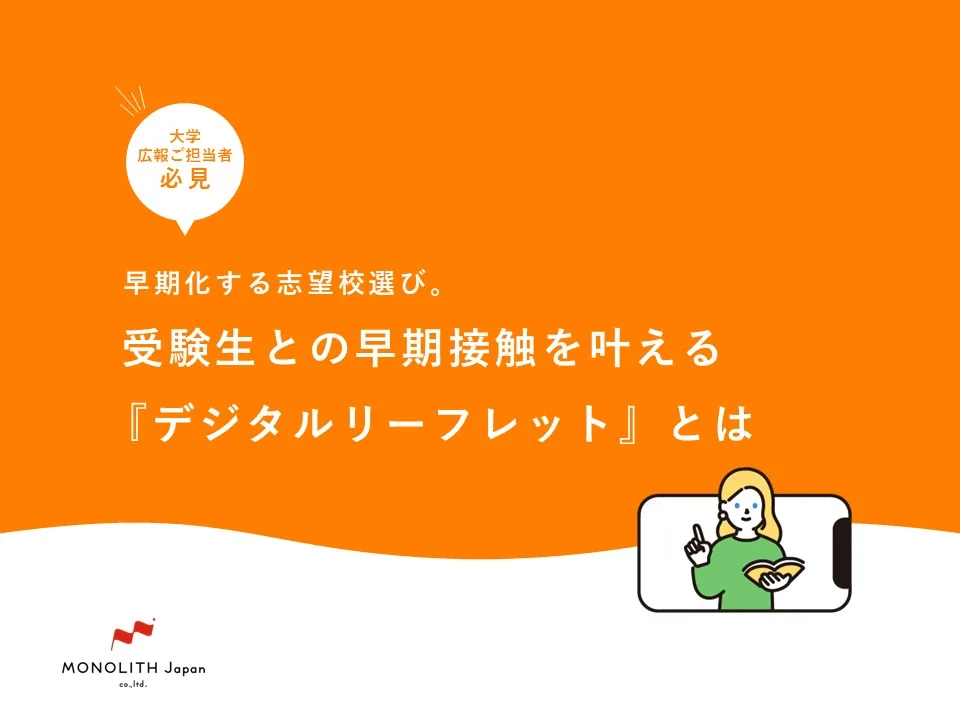 大学
広報ご担当者
必見

早期化する志望校選び。

受験生との早期接触を叶える
『デジタルリーフレット』とは

MONOLITH Japan
co.,ltd.